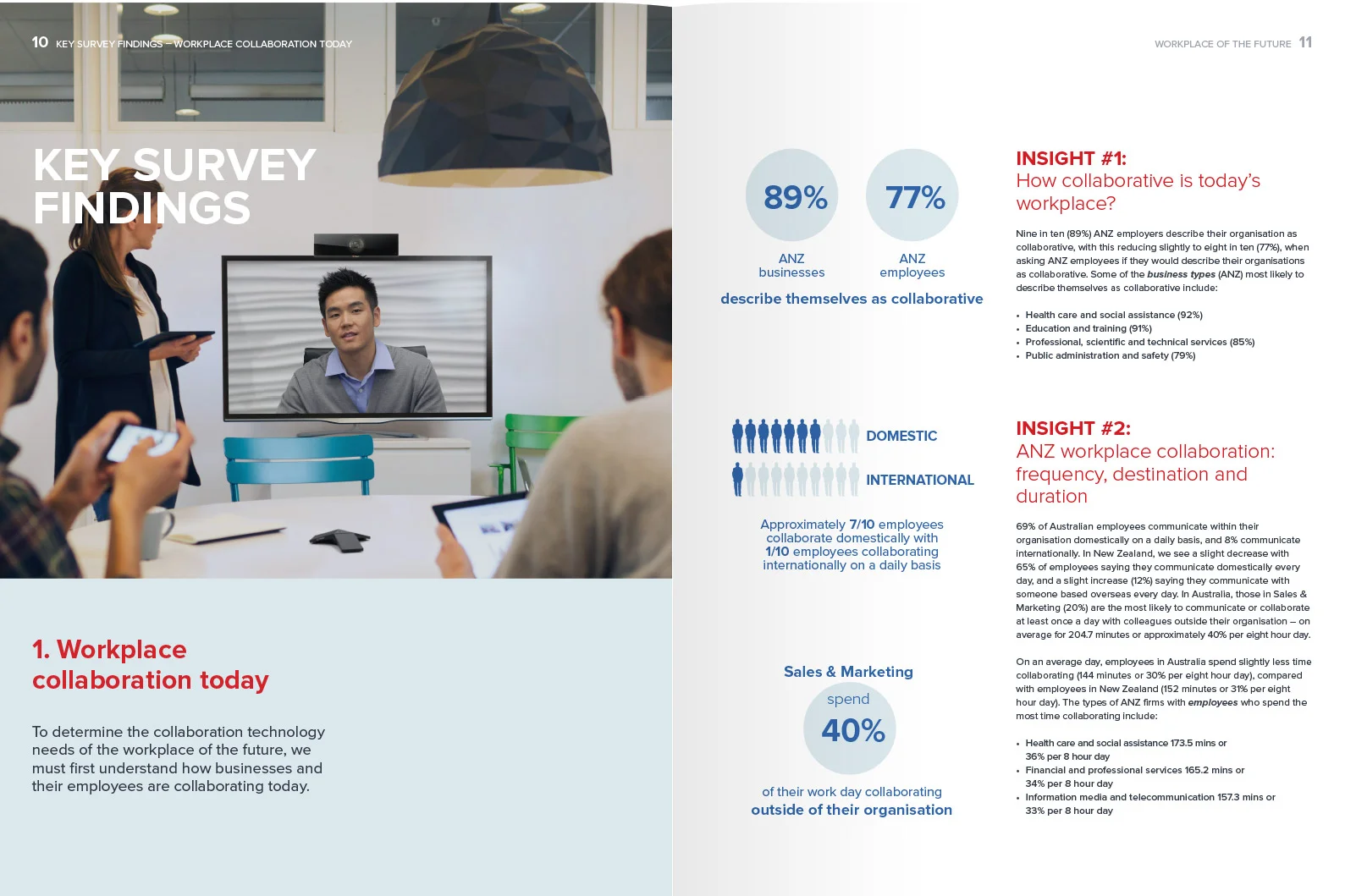 10 KEY SURVEY FINDINGS – WORKPLACE COLLABORATION TODAY

KEY SURVEY FINDINGS

1. Workplace collaboration today

To determine the collaboration technology needs of the workplace of the future, we must first understand how businesses and their employees are collaborating today.

WORKPLACE OF THE FUTURE 11

89%
ANZ businesses

77%
ANZ employees

describe themselves as collaborative

DOMESTIC

INTERNATIONAL

Approximately 7/10 employees collaborate domestically with 1/10 employees collaborating internationally on a daily basis

Sales & Marketing
spend
40%
of their work day collaborating
outside of their organisation

INSIGHT #1:
How collaborative is today's workplace?

Nine in ten (89%) ANZ employers describe their organisation as collaborative, with this reducing slightly to eight in ten (77%), when asking ANZ employees if they would describe their organisations as collaborative. Some of the business types (ANZ) most likely to describe themselves as collaborative include:

• Health care and social assistance (92%)
• Education and training (91%)
• Professional, scientific and technical services (85%)
• Public administration and safety (79%)

INSIGHT #2:
ANZ workplace collaboration: frequency, destination and duration

69% of Australian employees communicate within their organisation domestically on a daily basis, and 8% communicate internationally. In New Zealand, we see a slight decrease with 65% of employees saying they communicate domestically every day, and a slight increase (12%) saying they communicate with someone based overseas every day. In Australia, those in Sales & Marketing (20%) are the most likely to communicate or collaborate at least once a day with colleagues outside their organisation – on average for 204.7 minutes or approximately 40% per eight hour day.

On an average day, employees in Australia spend slightly less time collaborating (144 minutes or 30% per eight hour day), compared with employees in New Zealand (152 minutes or 31% per eight hour day). The types of ANZ firms with employees who spend the most time collaborating include:

• Health care and social assistance 173.5 mins or 36% per 8 hour day
• Financial and professional services 165.2 mins or 34% per 8 hour day
• Information media and telecommunication 157.3 mins or 33% per 8 hour day